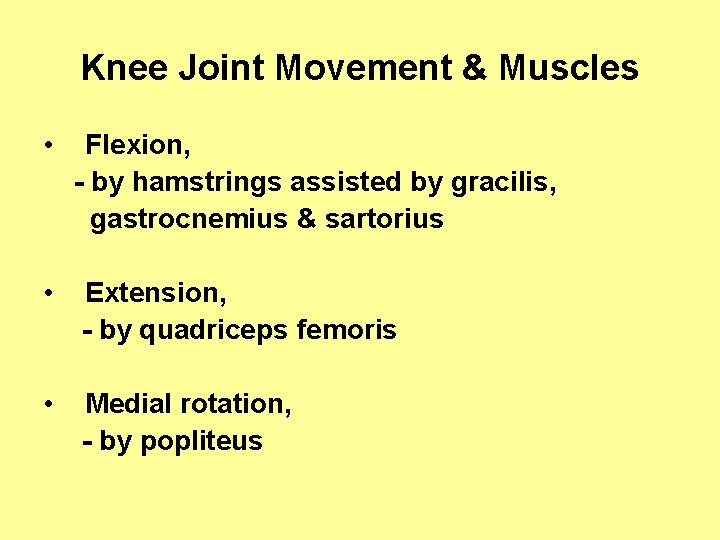 Knee Joint Movement & Muscles

• Flexion,
- by hamstrings assisted by gracilis, gastrocnemius & sartorius

• Extension,
- by quadriceps femoris

• Medial rotation,
- by popliteus